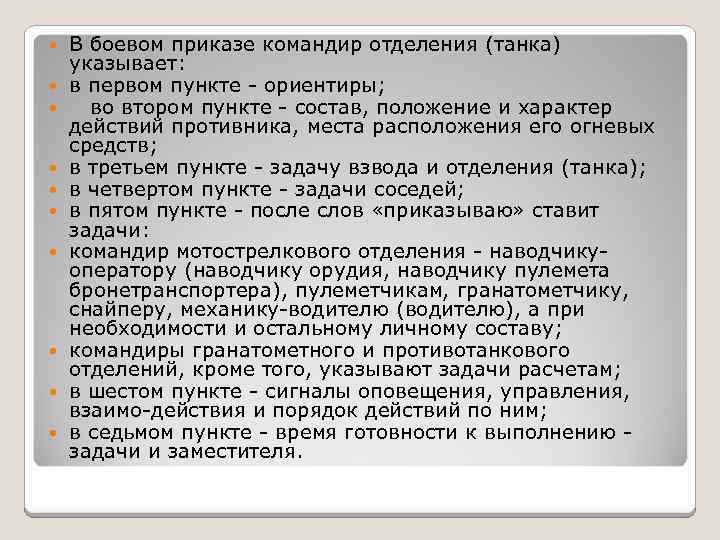 В боевом приказе командир отделения (танка) указывает:

в первом пункте - ориентиры;

во втором пункте - состав, положение и характер действий противника, места расположения его огневых средств;

в третьем пункте - задачу взвода и отделения (танка);

в четвертом пункте - задачи соседей;

в пятом пункте - после слов «приказываю» ставит задачи:

командир мотострелкового отделения - наводчику-оператору (наводчику орудия, наводчику пулемета бронетранспортера), пулеметчикам, гранатометчику, снайперу, механику-водителю (водителю), а при необходимости и остальному личному составу;

командиры гранатометного и противотанкового отделений, кроме того, указывают задачи расчетам;

в шестом пункте - сигналы оповещения, управления, взаимо-действия и порядок действий по ним;

в седьмом пункте - время готовности к выполнению - задачи и заместителя.